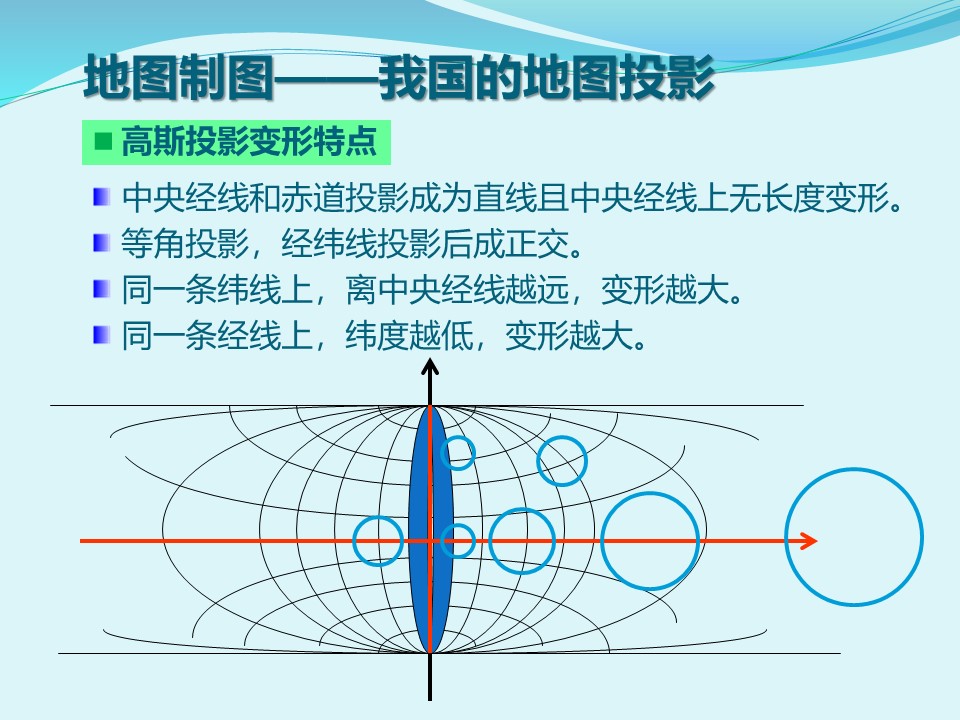 地图制图——我国的地图投影

高斯投影变形特点

中央经线和赤道投影成为直线且中央经线上无长度变形。

等角投影，经纬线投影后成正交。

同一条纬线上，离中央经线越远，变形越大。

同一条经线上，纬度越低，变形越大。